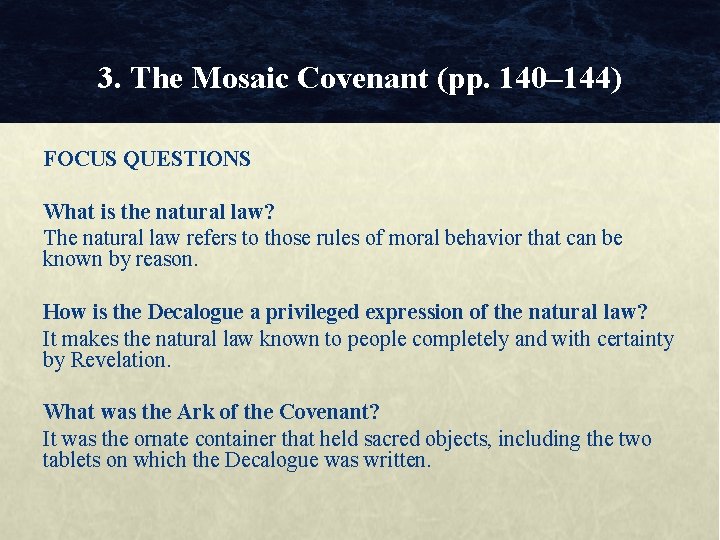 3. The Mosaic Covenant (pp. 140–144)

FOCUS QUESTIONS

What is the natural law?
The natural law refers to those rules of moral behavior that can be known by reason.

How is the Decalogue a privileged expression of the natural law?
It makes the natural law known to people completely and with certainty by Revelation.

What was the Ark of the Covenant?
It was the ornate container that held sacred objects, including the two tablets on which the Decalogue was written.